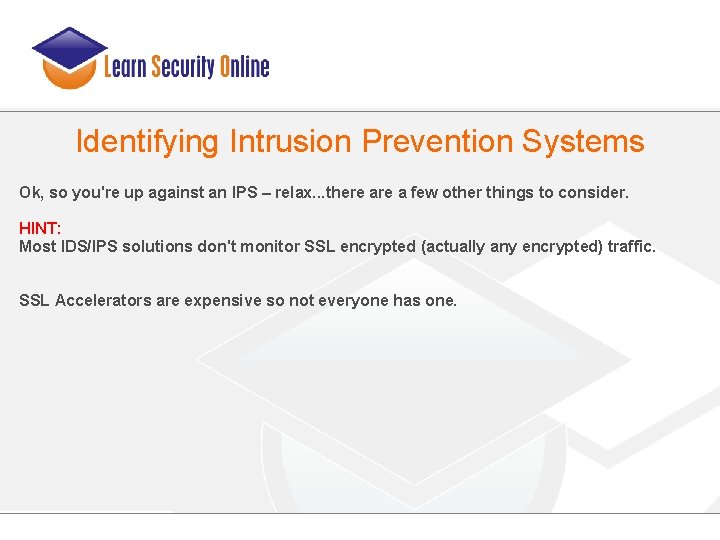 Learn Security Online

Identifying Intrusion Prevention Systems

Ok, so you're up against an IPS – relax...there are a few other things to consider.

HINT:
Most IDS/IPS solutions don't monitor SSL encrypted (actually any encrypted) traffic.

SSL Accelerators are expensive so not everyone has one.